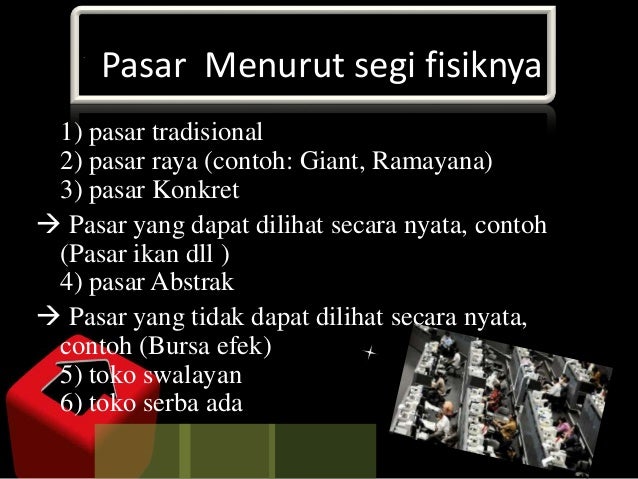 Pasar  Menurut segi fisiknya

1) pasar tradisional
2) pasar raya (contoh: Giant, Ramayana)
3) pasar Konkret

→ Pasar yang dapat dilihat secara nyata, contoh (Pasar ikan dll )
4) pasar Abstrak

→ Pasar yang tidak dapat dilihat secara nyata, contoh (Bursa efek)
5) toko swalayan
6) toko serba ada